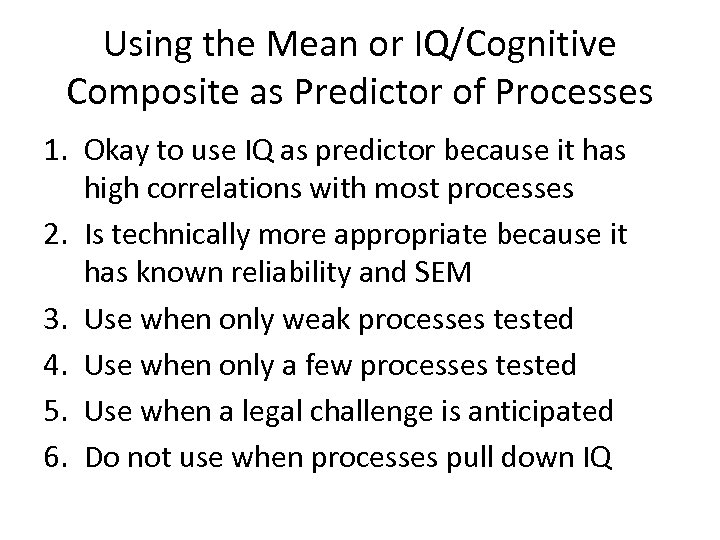 Using the Mean or IQ/Cognitive Composite as Predictor of Processes

1. Okay to use IQ as predictor because it has high correlations with most processes
2. Is technically more appropriate because it has known reliability and SEM
3. Use when only weak processes tested
4. Use when only a few processes tested
5. Use when a legal challenge is anticipated
6. Do not use when processes pull down IQ